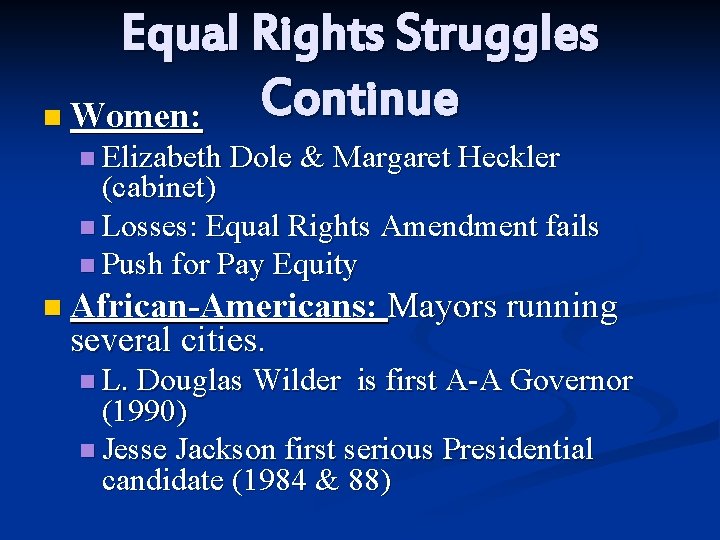 Equal Rights Struggles Continue

Women:

Elizabeth Dole & Margaret Heckler (cabinet)

Losses: Equal Rights Amendment fails

Push for Pay Equity

African-Americans: Mayors running several cities.

L. Douglas Wilder is first A-A Governor (1990)

Jesse Jackson first serious Presidential candidate (1984 & 88)